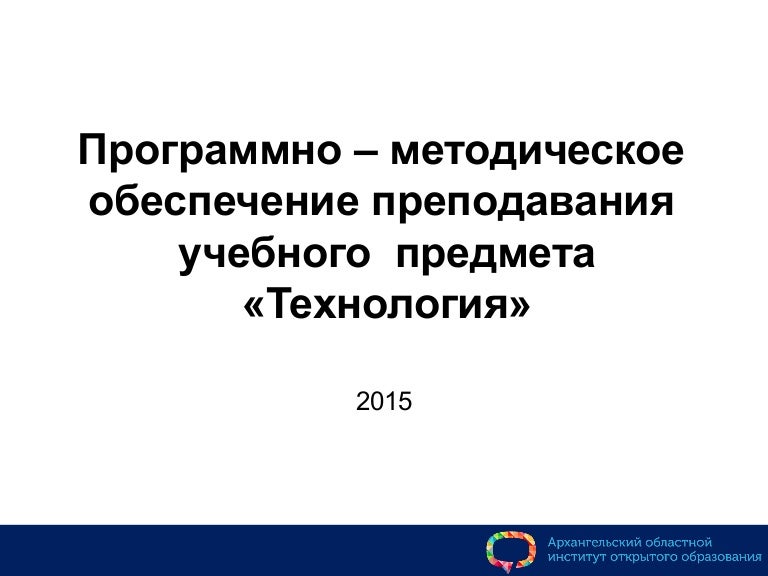 Программно – методическое обеспечение преподавания учебного предмета «Технология»

2015

Архангельский областной институт открытого образования